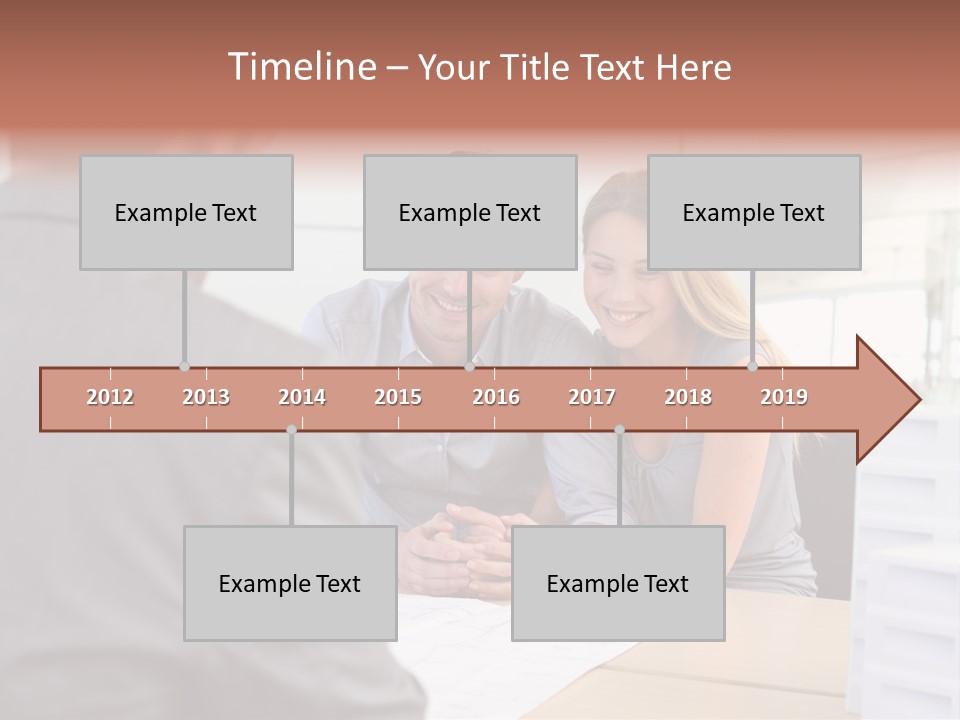 Timeline – Your Title Text Here

Example Text

Example Text

Example Text

2012 2013 2014 2015 2016 2017 2018 2019

Example Text

Example Text